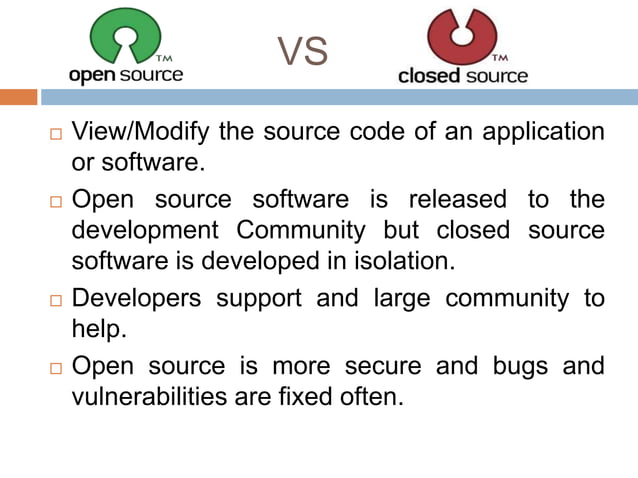 TM
open source

VS

TM
closed source

□ View/Modify the source code of an application or software.

□ Open source software is released to the development Community but closed source software is developed in isolation.

□ Developers support and large community to help.

□ Open source is more secure and bugs and vulnerabilities are fixed often.